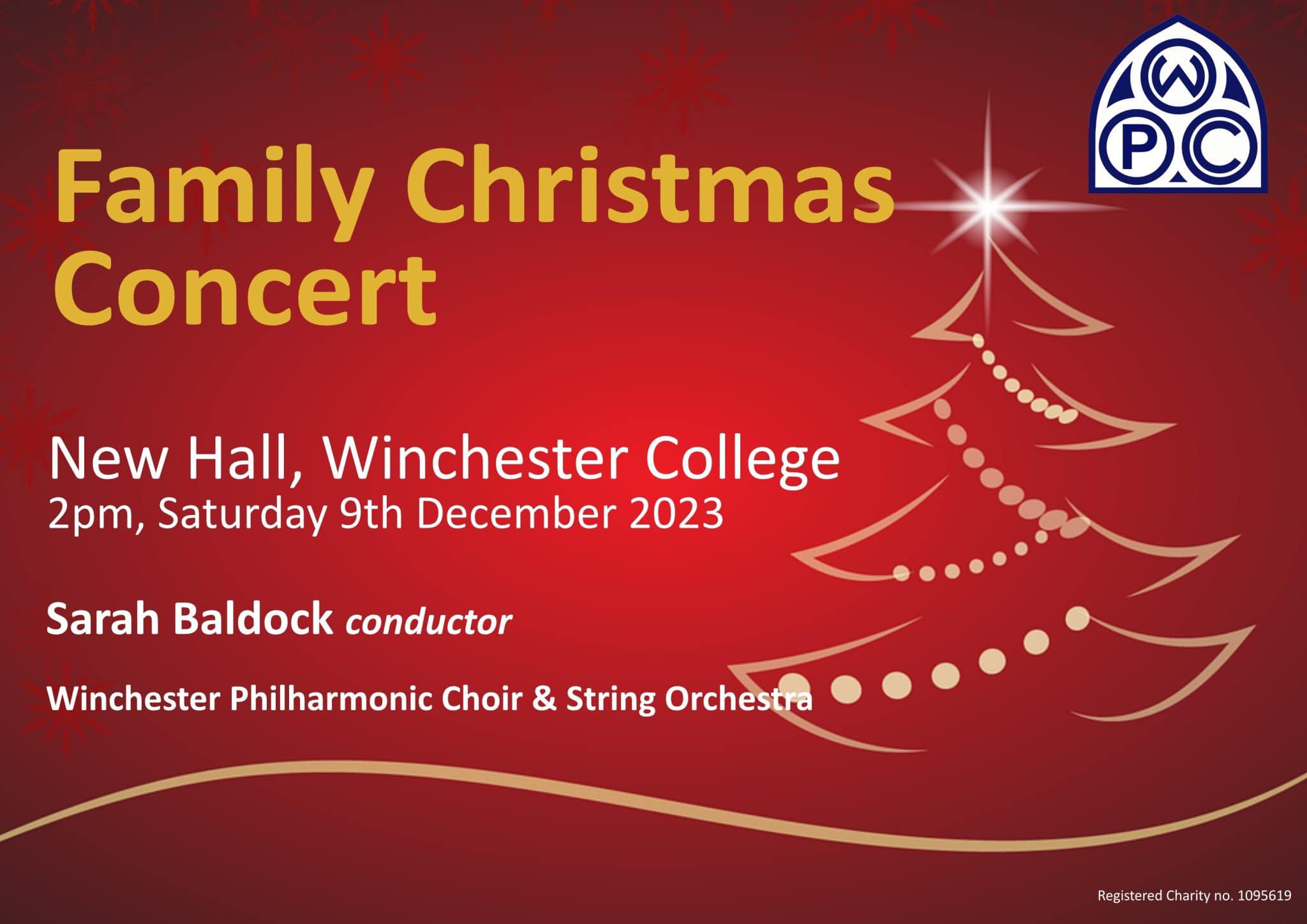 W
P C

Family Christmas Concert

New Hall, Winchester College
2pm, Saturday 9th December 2023

Sarah Baldock conductor

Winchester Philharmonic Choir & String Orchestra

Registered Charity no. 1095619